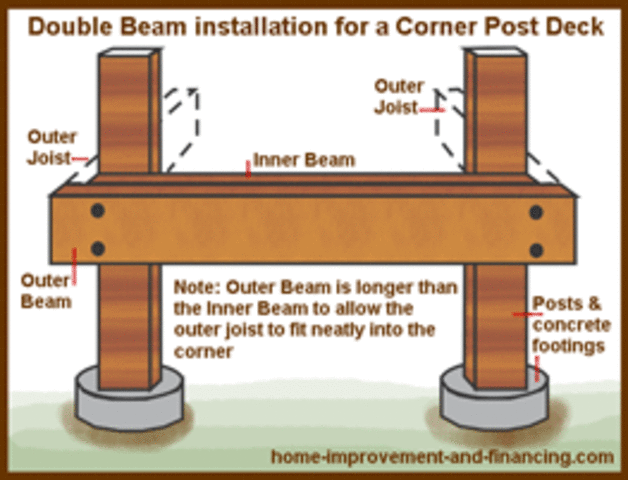 Double Beam installation for a Corner Post Deck

Outer Joist

Outer Joist

Inner Beam

Outer Beam

Note: Outer Beam is longer than the Inner Beam to allow the outer joist to fit neatly into the corner

Posts & concrete footings

home-improvement-and-financing.com